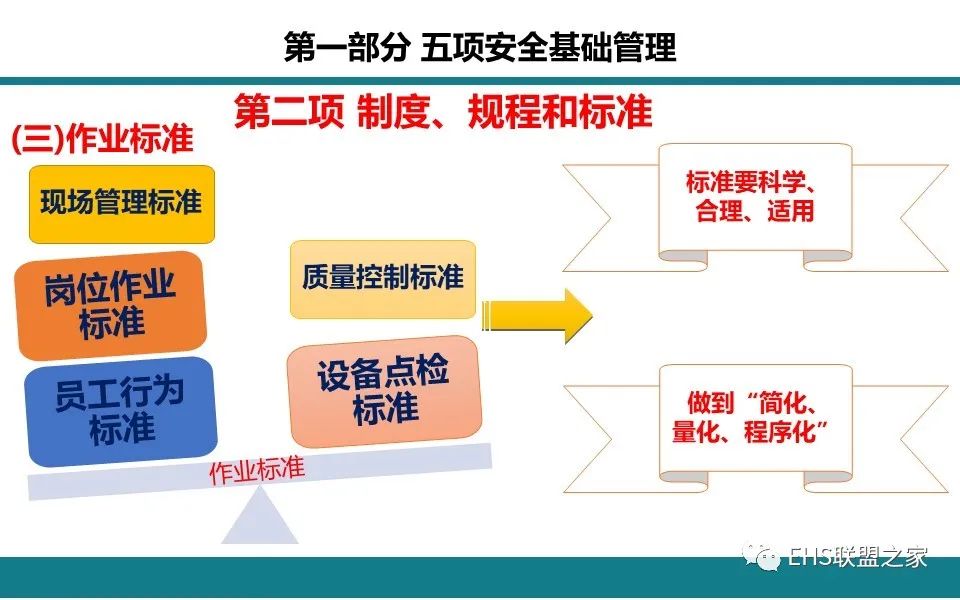 第一部分 五项安全基础管理

第二项 制度、规程和标准

(三)作业标准

现场管理标准

岗位作业标准

员工行为标准

质量控制标准

设备点检标准

作业标准

标准要科学、合理、适用

做到“简化、量化、程序化”

EHS联盟之家